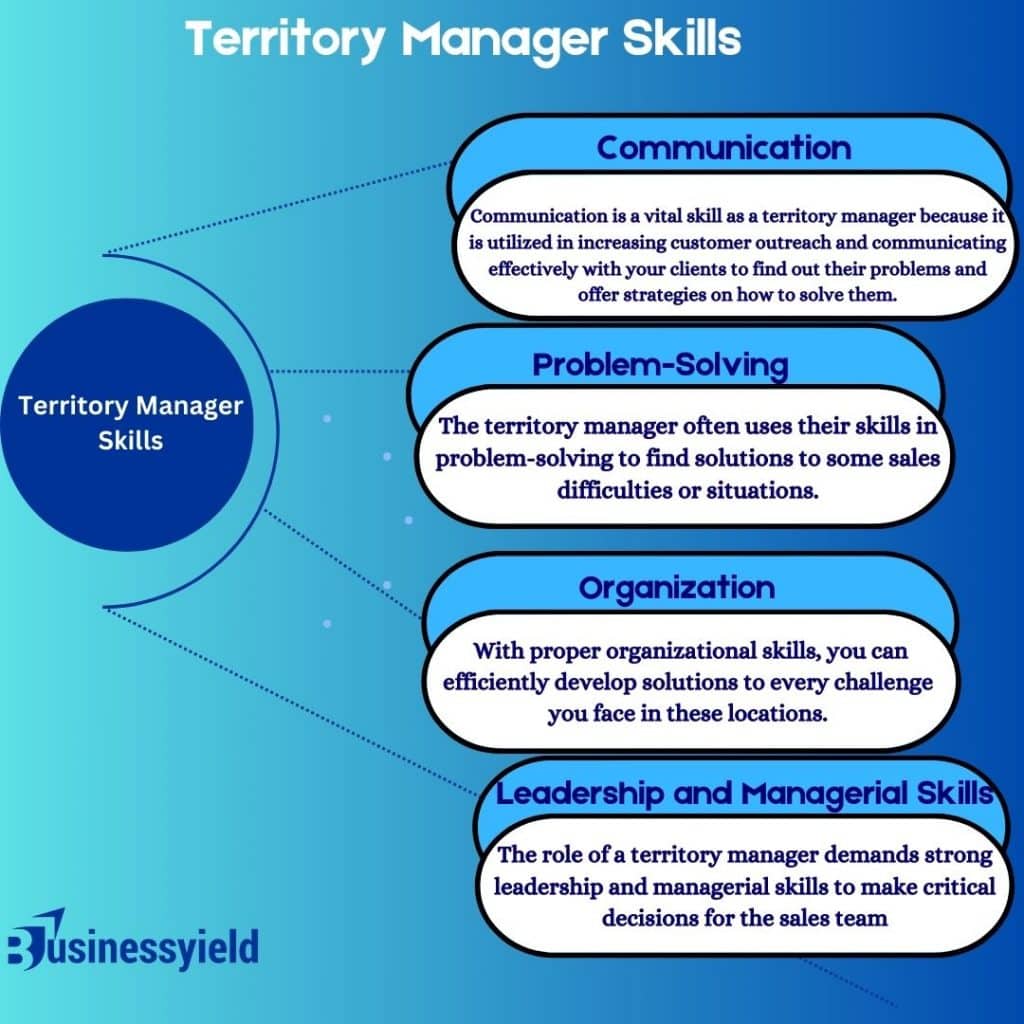 Territory Manager Skills

Territory Manager Skills

Communication

Communication is a vital skill as a territory manager because it is utilized in increasing customer outreach and communicating effectively with your clients to find out their problems and offer strategies on how to solve them.

Problem-Solving

The territory manager often uses their skills in problem-solving to find solutions to some sales difficulties or situations.

Organization

With proper organizational skills, you can efficiently develop solutions to every challenge you face in these locations.

Leadership and Managerial Skills

The role of a territory manager demands strong leadership and managerial skills to make critical decisions for the sales team

Businessyield